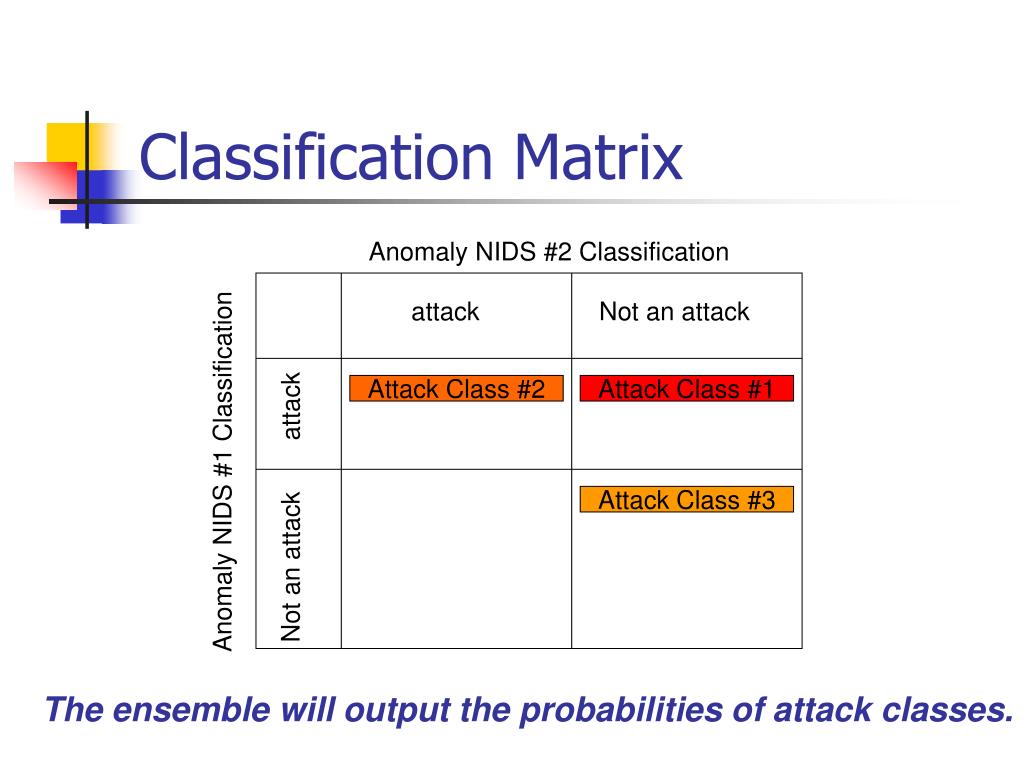 Classification Matrix

Anomaly NIDS #2 Classification

Anomaly NIDS #1 Classification

| | attack | Not an attack |
|---|---|---|
| attack | Attack Class #2 | Attack Class #1 |
| Not an attack | | Attack Class #3 |

The ensemble will output the probabilities of attack classes.